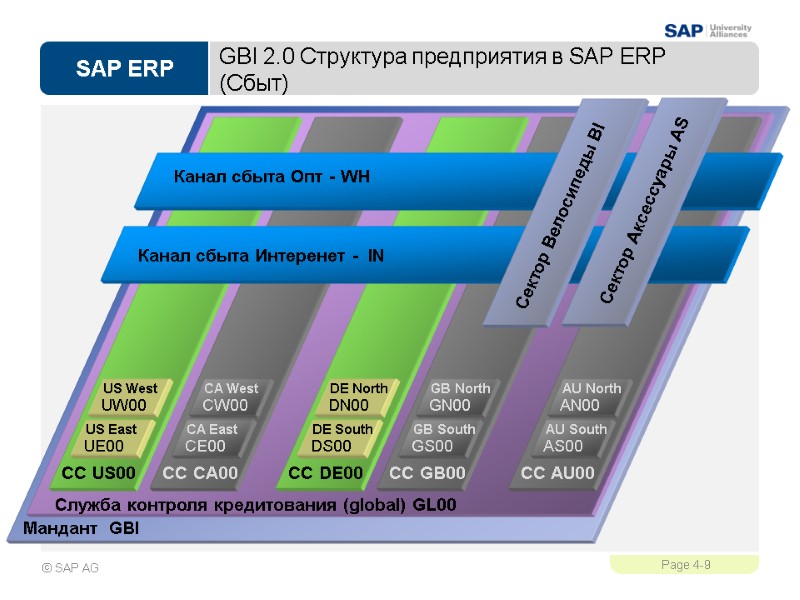 SAP University Alliances

SAP ERP

GBI 2.0 Структура предприятия в SAP ERP (Сбыт)

Канал сбыта Опт - WH

Канал сбыта Интеренет - IN

Сектор Велосипеды BI

Сектор Аксессуары AS

US West
UW00

US East
UE00

CC US00

CA West
CW00

CA East
CE00

CC CA00

DE North
DN00

DE South
DS00

CC DE00

GB North
GN00

GB South
GS00

CC GB00

AU North
AN00

AU South
AS00

CC AU00

Служба контроля кредитования (global) GL00

Мандант GBI

© SAP AG

Page 4-9